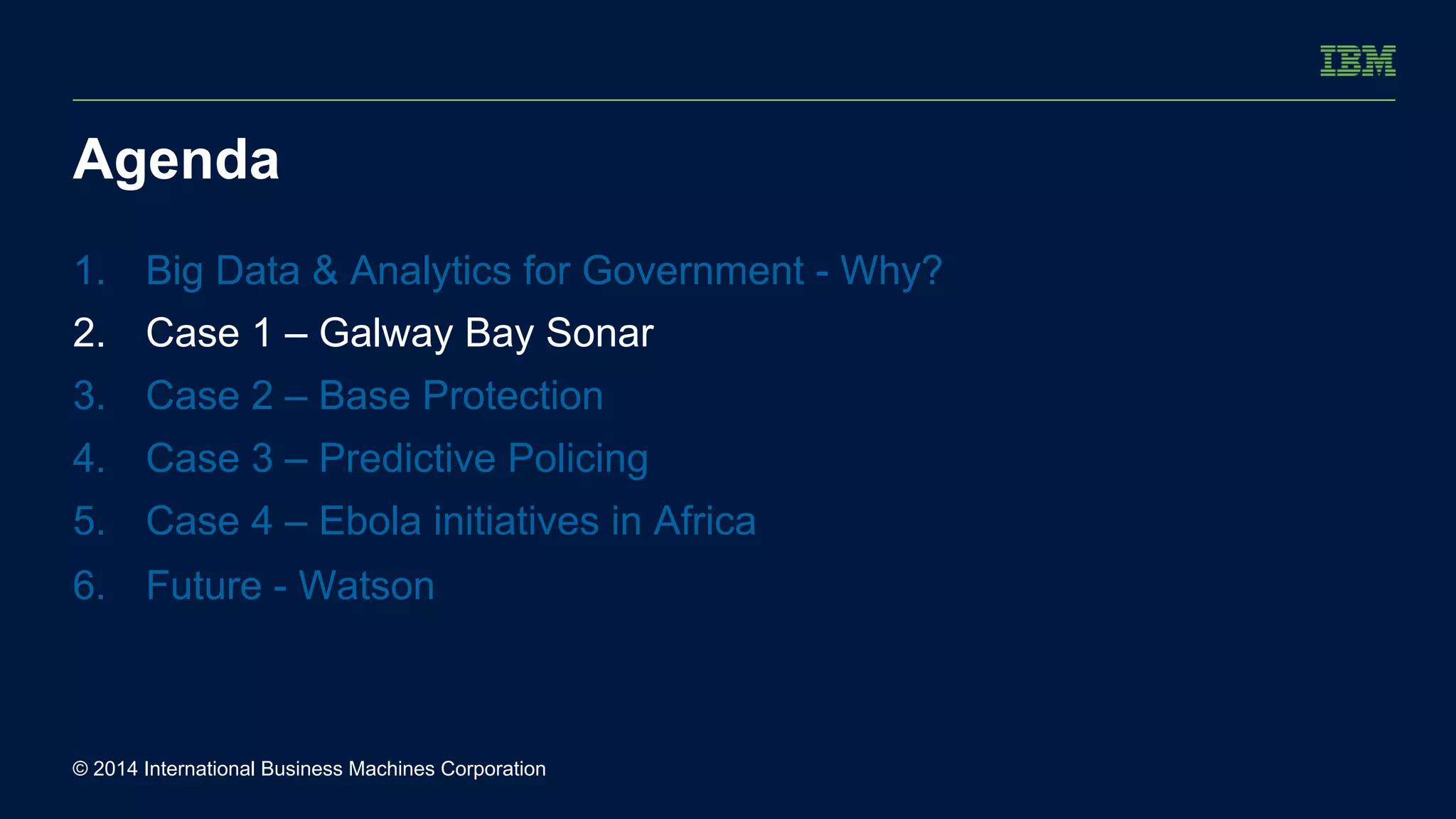 IBM

Agenda

1. Big Data & Analytics for Government - Why?
2. Case 1 – Galway Bay Sonar
3. Case 2 – Base Protection
4. Case 3 – Predictive Policing
5. Case 4 – Ebola initiatives in Africa
6. Future - Watson

© 2014 International Business Machines Corporation